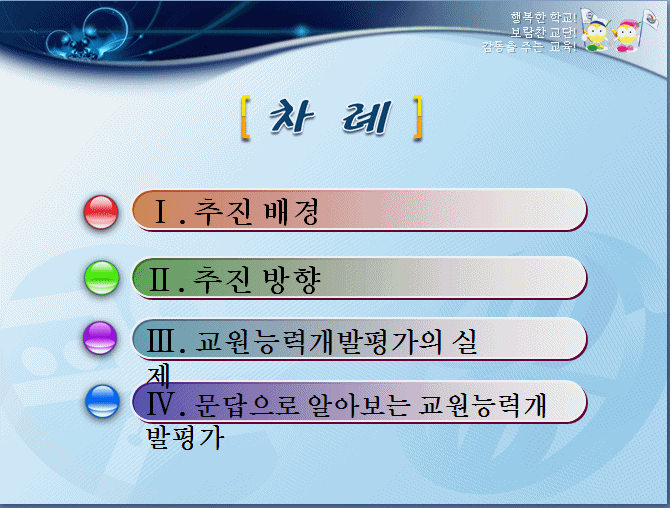 행복한 학교!
보람찬 교단!
감동을 주는 교육!

[ 차 례 ]

Ⅰ. 추진 배경

Ⅱ. 추진 방향

Ⅲ. 교원능력개발평가의 실제

Ⅳ. 문답으로 알아보는 교원능력개발평가